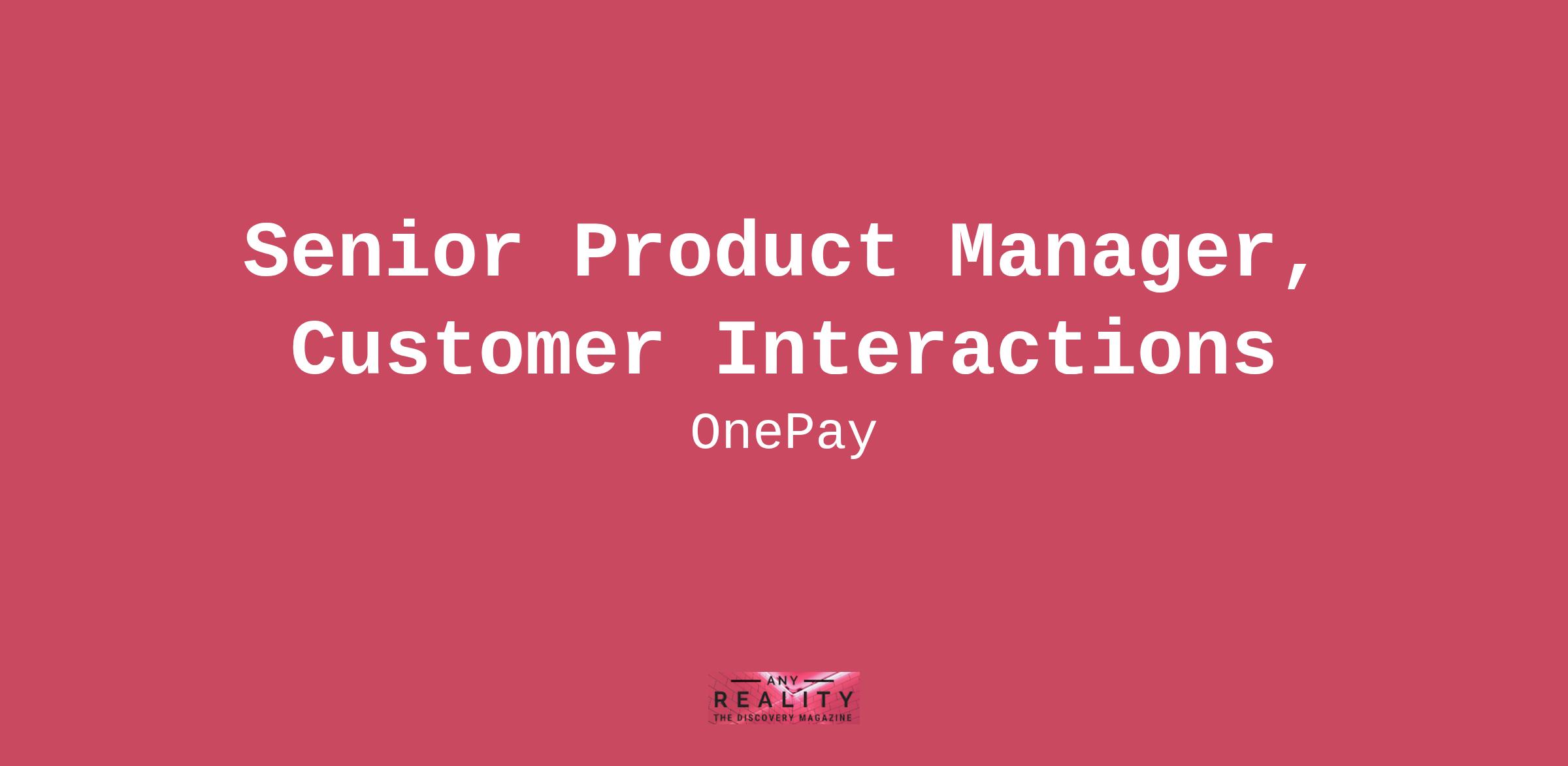 Senior Product Manager, Customer Interactions
OnePay

ANY
REALITY
THE DISCOVERY MAGAZINE